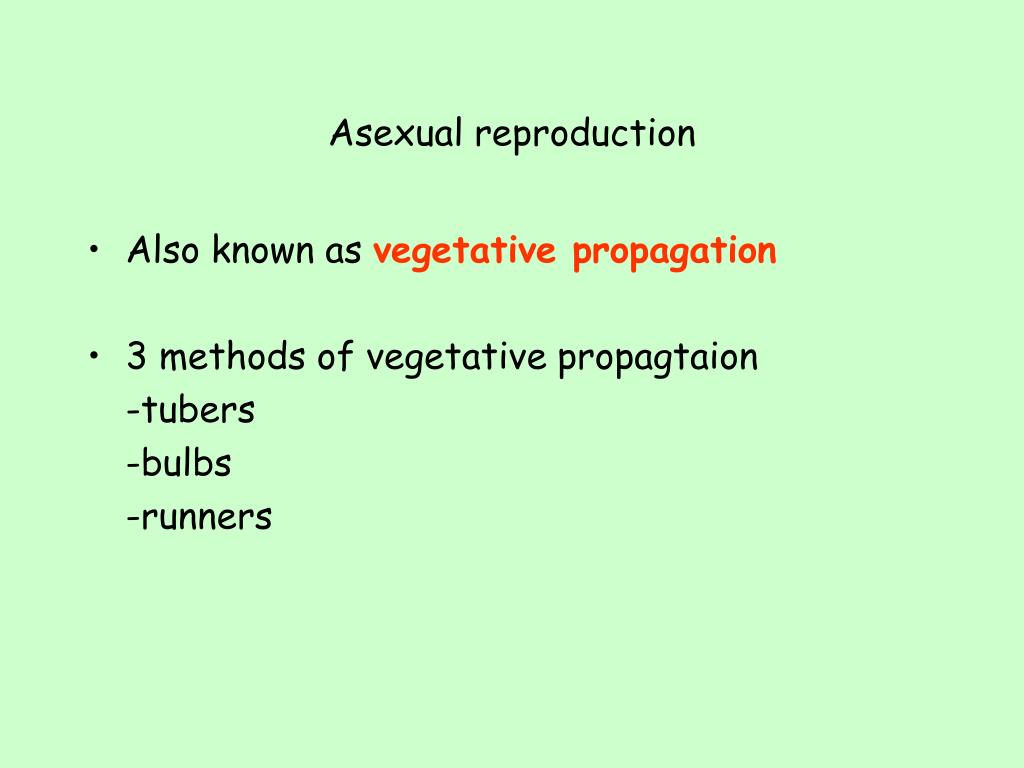 Asexual reproduction

• Also known as vegetative propagation

• 3 methods of vegetative propagtaion
-tubers
-bulbs
-runners